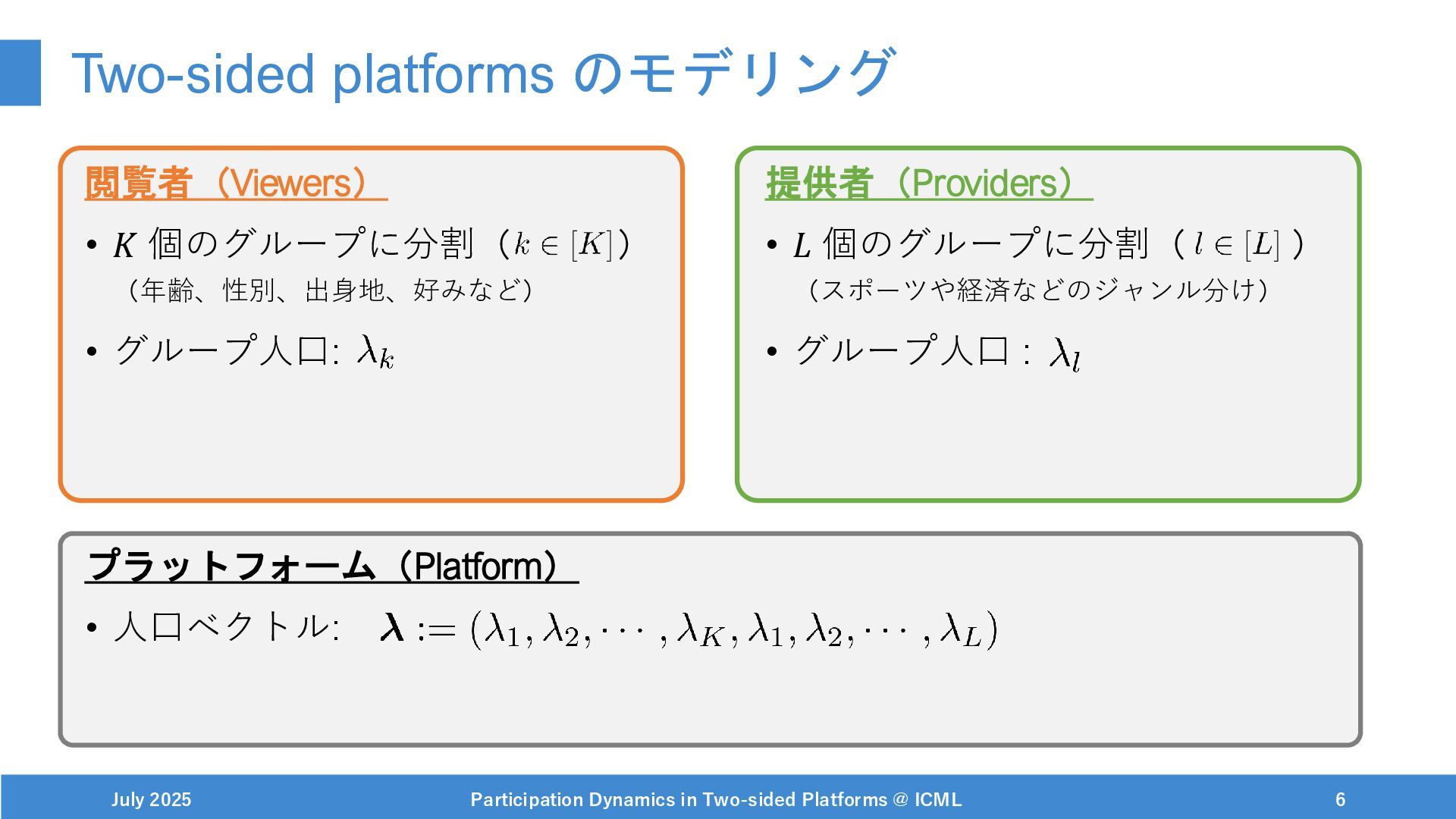 Two-sided platforms のモデリング

閲覧者（Viewers）

• $K$ 個のグループに分割（$k \in [K]$）
（年齢、性別、出身地、好みなど）

• グループ人口: $\lambda_k$

提供者（Providers）

• $L$ 個のグループに分割（$l \in [L]$）
（スポーツや経済などのジャンル分け）

• グループ人口：$\lambda_l$

プラットフォーム（Platform）

• 人口ベクトル: $\boldsymbol{\lambda} := (\lambda_1, \lambda_2, \cdots, \lambda_K, \lambda_1, \lambda_2, \cdots, \lambda_L)$

July 2025

Participation Dynamics in Two-sided Platforms @ ICML

6